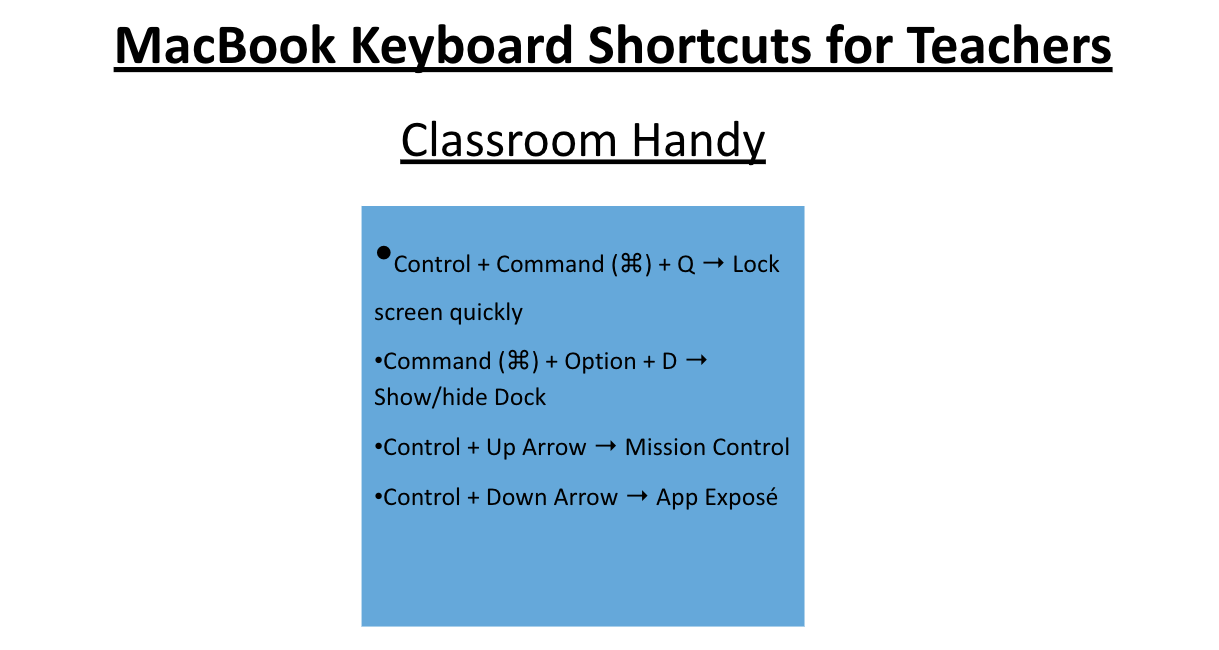 MacBook Keyboard Shortcuts for Teachers

Classroom Handy

•Control + Command (⌘) + Q → Lock screen quickly

•Command (⌘) + Option + D → Show/hide Dock

•Control + Up Arrow → Mission Control

•Control + Down Arrow → App Exposé